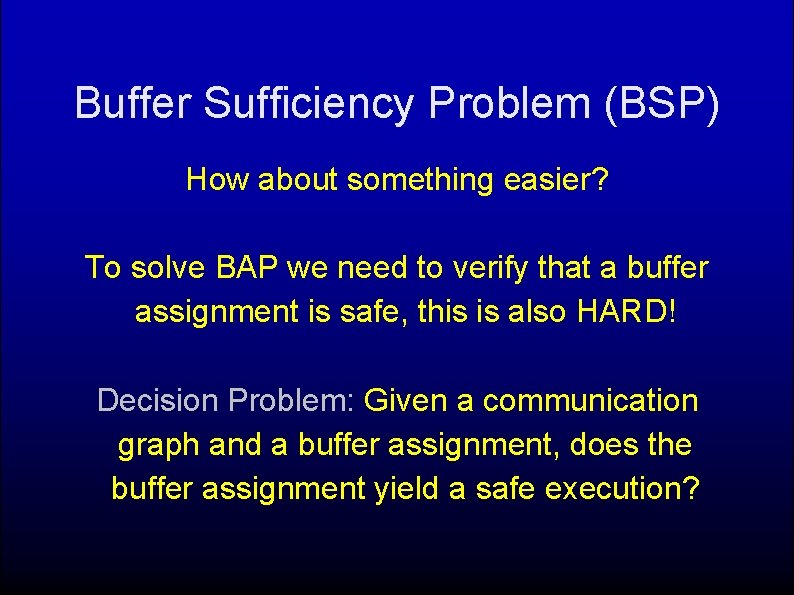 Buffer Sufficiency Problem (BSP)

How about something easier?

To solve BAP we need to verify that a buffer assignment is safe, this is also HARD!

Decision Problem: Given a communication graph and a buffer assignment, does the buffer assignment yield a safe execution?